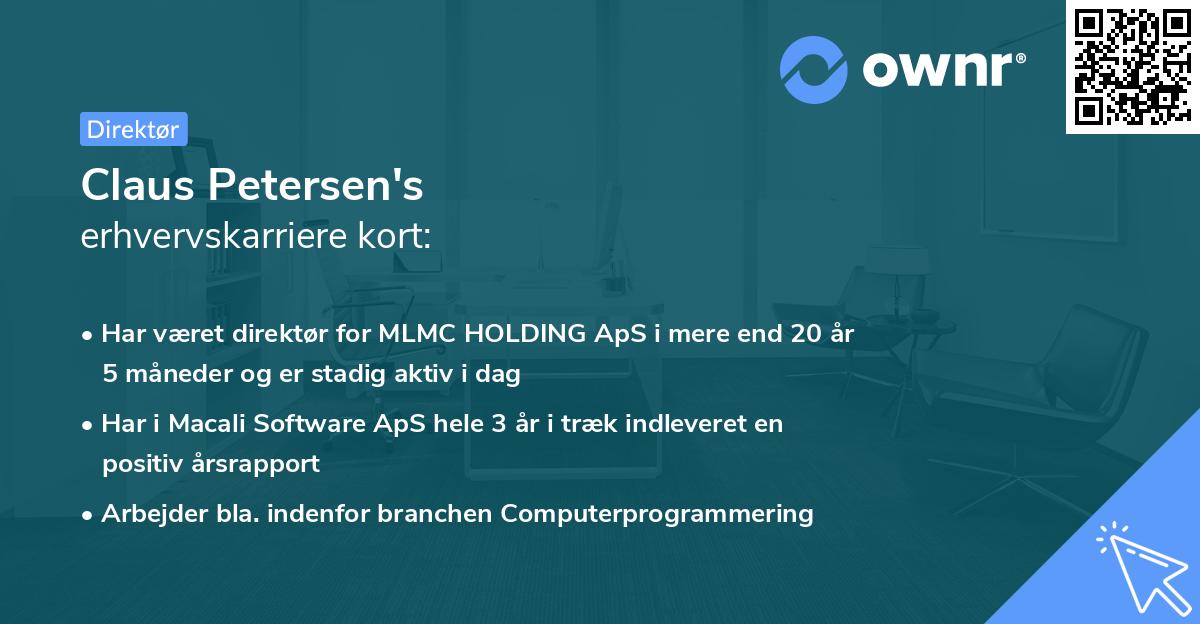 ownr®

Direktør

Claus Petersen's
erhvervskarriere kort:

• Har været direktør for MLMC HOLDING ApS i mere end 20 år 5 måneder og er stadig aktiv i dag

• Har i Macali Software ApS hele 3 år i træk indleveret en positiv årsrapport

• Arbejder bla. indenfor branchen Computerprogrammering